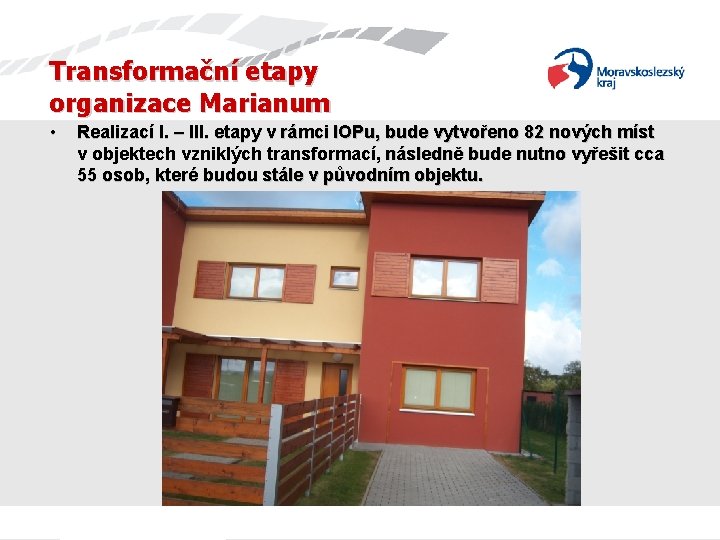 Transformační etapy organizace Marianum

Moravskoslezský kraj

• Realizací I. – III. etapy v rámci IOPu, bude vytvořeno 82 nových míst v objektech vzniklých transformací, následně bude nutno vyřešit cca 55 osob, které budou stále v původním objektu.